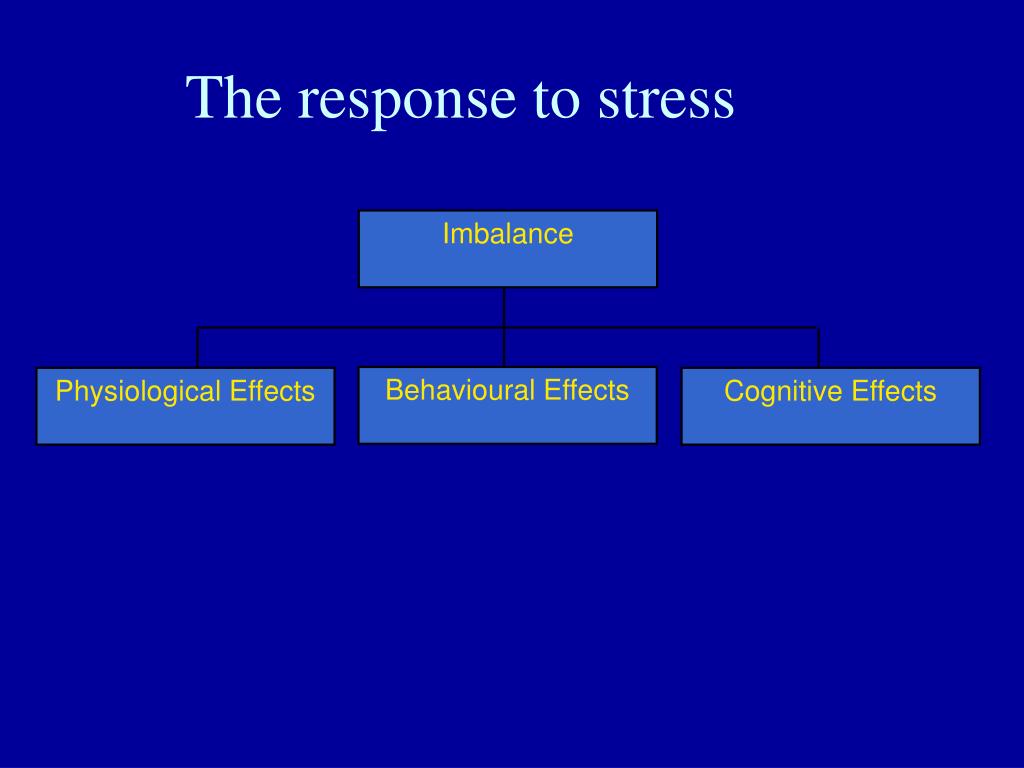 The response to stress

Imbalance

Physiological Effects

Behavioural Effects

Cognitive Effects